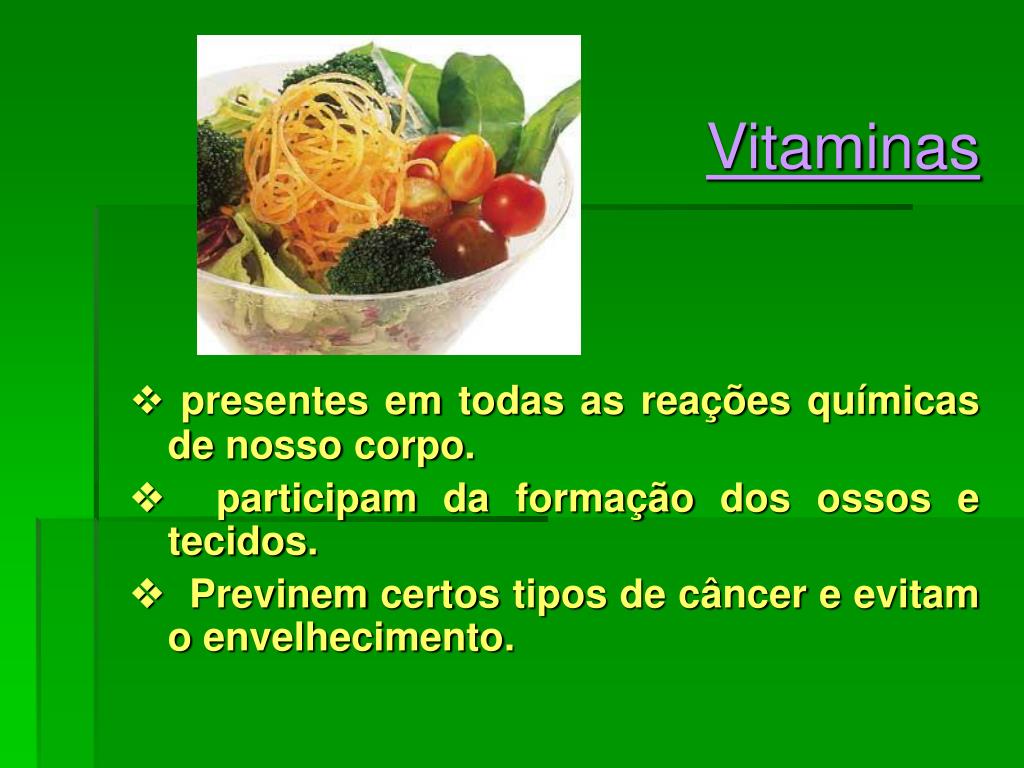 Vitaminas

❖ presentes em todas as reações químicas de nosso corpo.

❖ participam da formação dos ossos e tecidos.

❖ Previnem certos tipos de câncer e evitam o envelhecimento.